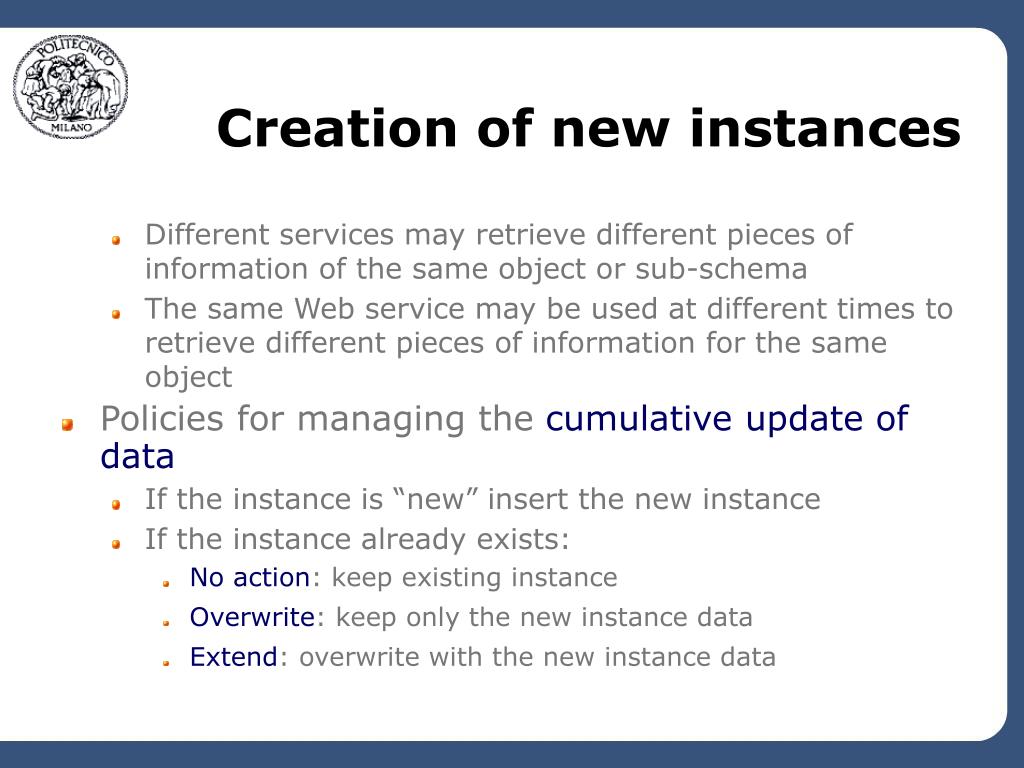 POLITECNICO
MILANO

Creation of new instances

Different services may retrieve different pieces of information of the same object or sub-schema

The same Web service may be used at different times to retrieve different pieces of information for the same object

Policies for managing the cumulative update of data

If the instance is “new” insert the new instance

If the instance already exists:

No action: keep existing instance

Overwrite: keep only the new instance data

Extend: overwrite with the new instance data